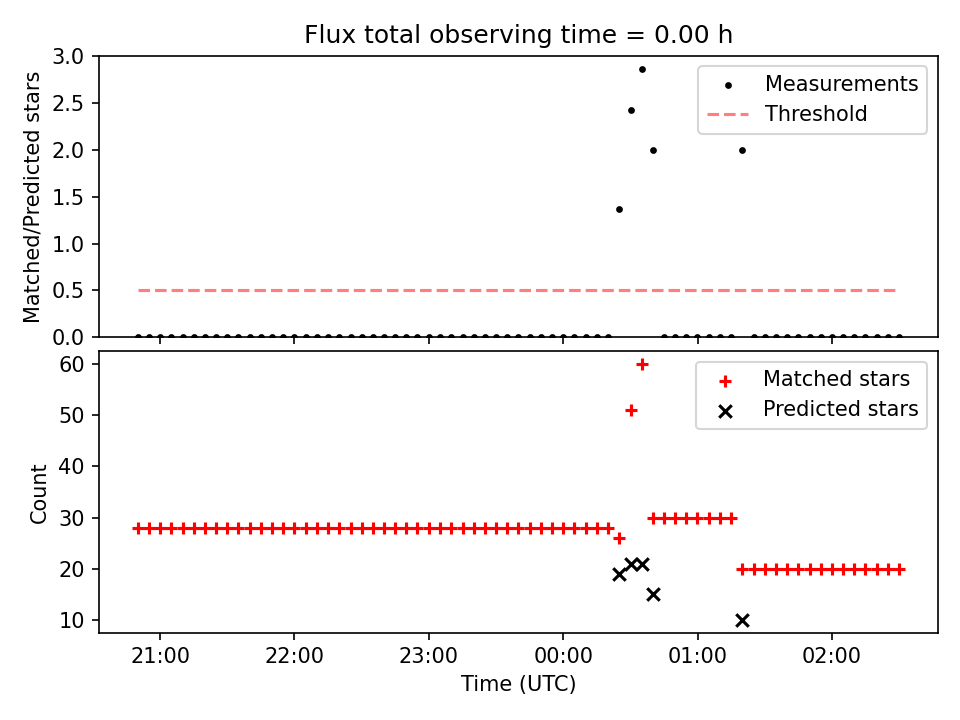 Flux total observing time = 0.00 h

Matched/Predicted stars

3.0
2.5
2.0
1.5
1.0
0.5
0.0

Measurements
Threshold

Count

60
50
40
30
20
10

Matched stars
Predicted stars

21:00
22:00
23:00
00:00
01:00
02:00

Time (UTC)